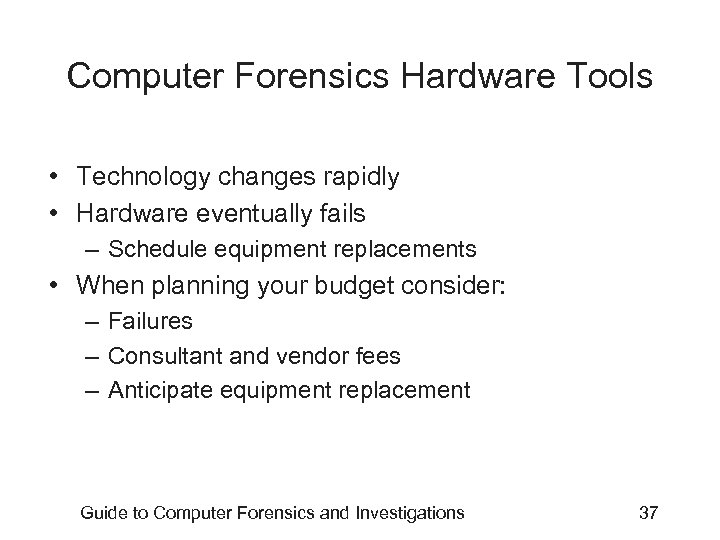 Computer Forensics Hardware Tools

• Technology changes rapidly
• Hardware eventually fails
– Schedule equipment replacements
• When planning your budget consider:
– Failures
– Consultant and vendor fees
– Anticipate equipment replacement

Guide to Computer Forensics and Investigations 37